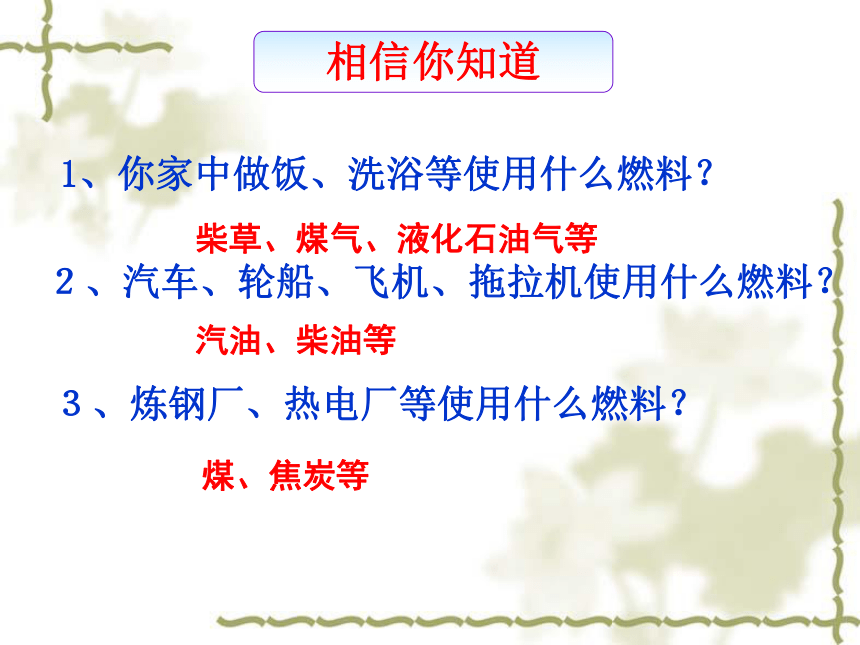 相信你知道

1、你家中做饭、洗浴等使用什么燃料？

柴草、煤气、液化石油气等

2、汽车、轮船、飞机、拖拉机使用什么燃料？

汽油、柴油等

3、炼钢厂、热电厂等使用什么燃料？

煤、焦炭等